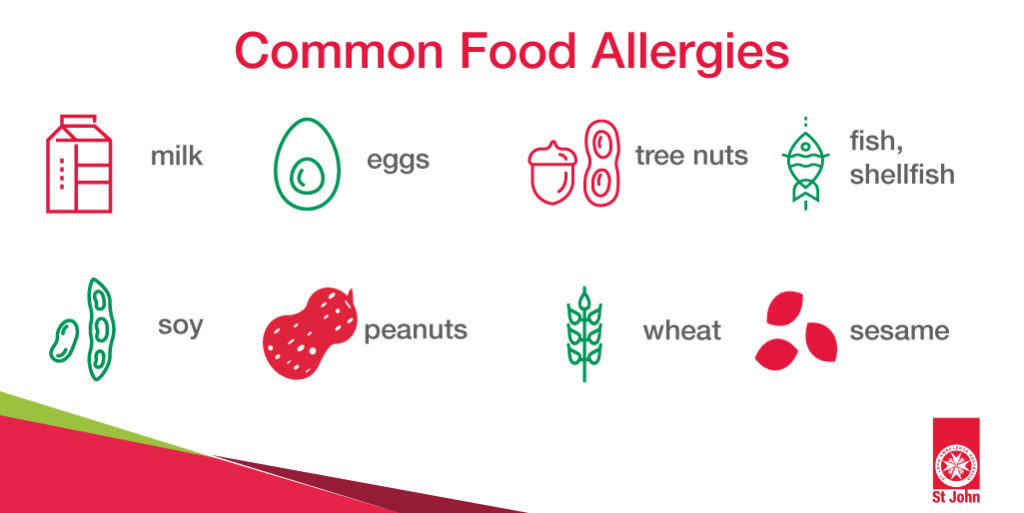 Common Food Allergies

milk

eggs

tree nuts

fish, shellfish

soy

peanuts

wheat

sesame

St John